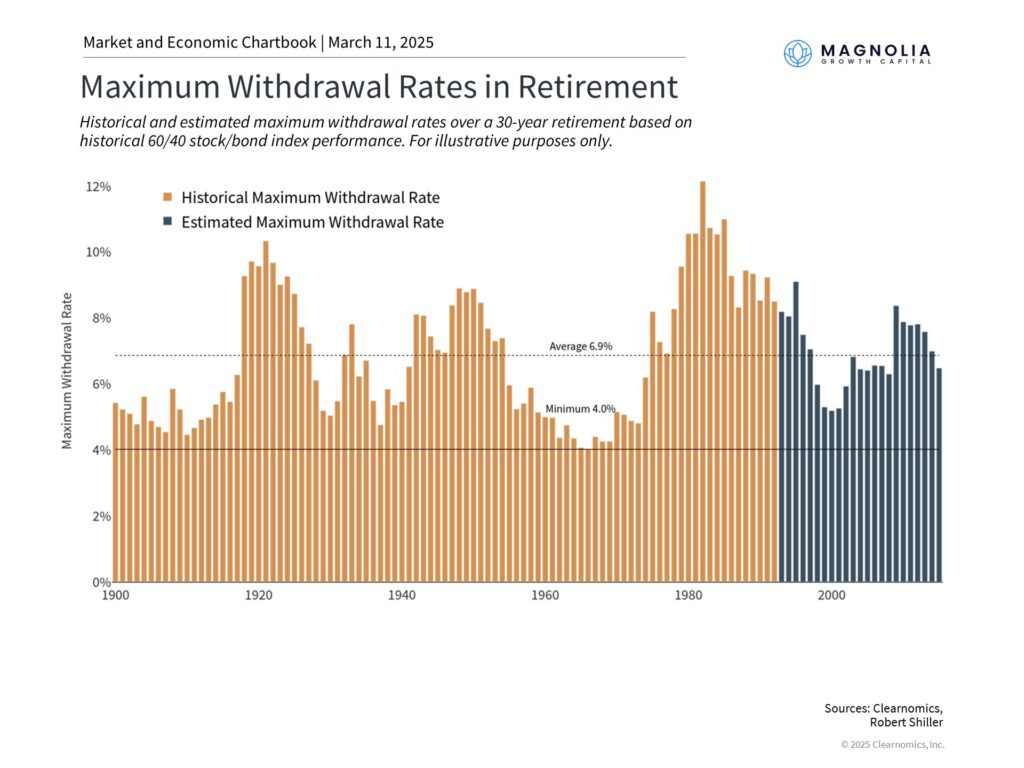 Market and Economic Chartbook | March 11, 2025

MAGNOLIA
GROWTH CAPITAL

Maximum Withdrawal Rates in Retirement

Historical and estimated maximum withdrawal rates over a 30-year retirement based on historical 60/40 stock/bond index performance. For illustrative purposes only.

Historical Maximum Withdrawal Rate
Estimated Maximum Withdrawal Rate

Maximum Withdrawal Rate

12%
10%
8%
6%
4%
2%
0%

Average 6.9%
Minimum 4.0%

1900
1920
1940
1960
1980
2000

Sources: Clearnomics, Robert Shiller

© 2025 Clearnomics, Inc.